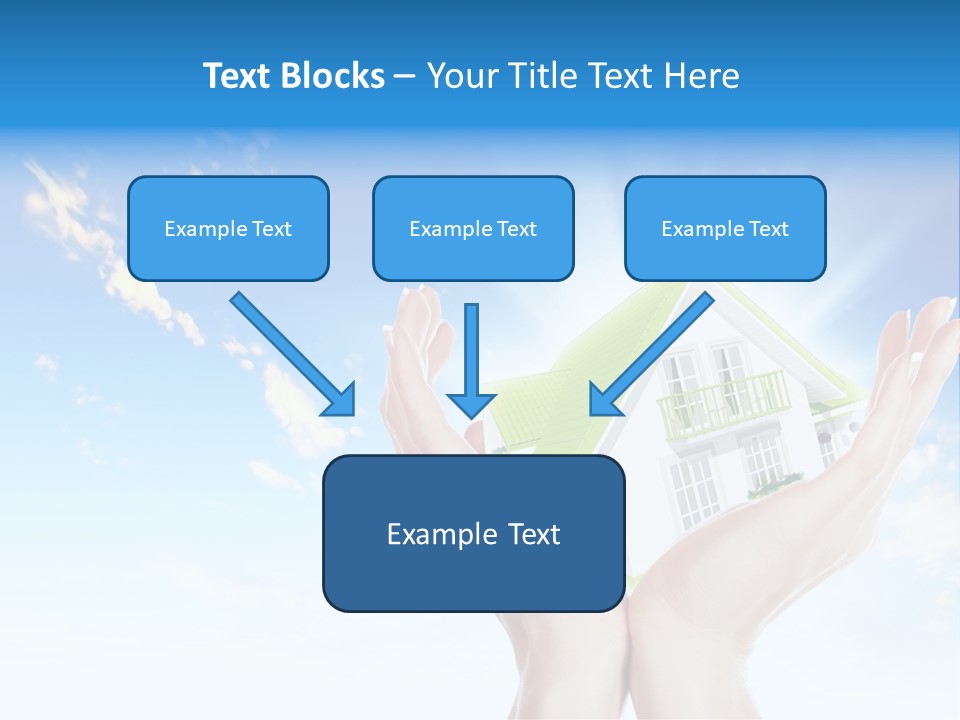 Text Blocks – Your Title Text Here

Example Text

Example Text

Example Text

Example Text